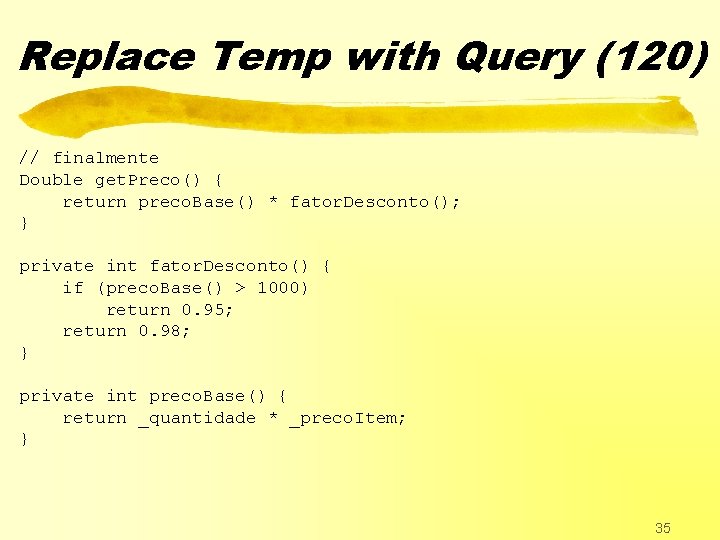 Replace Temp with Query (120)

// finalmente
Double getPreco() {
    return precoBase() * fatorDesconto();
}

private int fatorDesconto() {
    if (precoBase() > 1000)
        return 0.95;
    return 0.98;
}

private int precoBase() {
    return _quantidade * _precoItem;
}

35